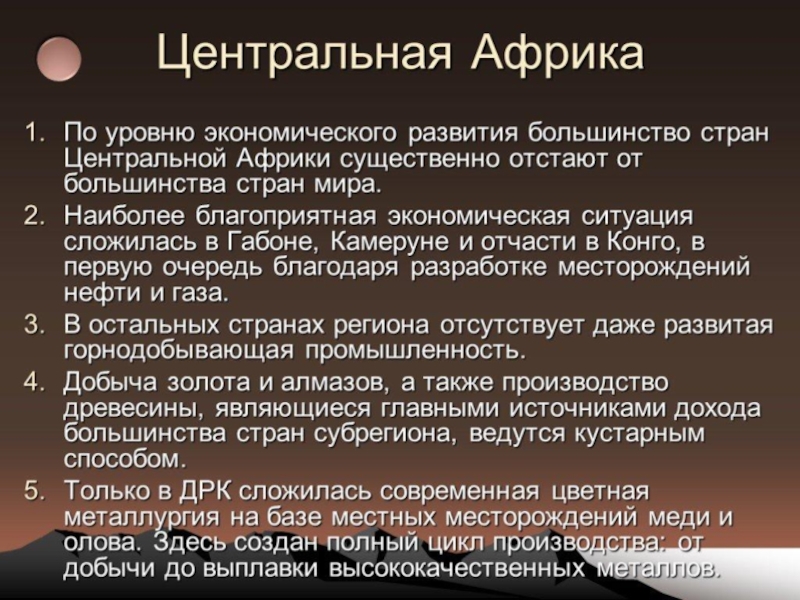 Центральная Африка

1. По уровню экономического развития большинство стран Центральной Африки существенно отстают от большинства стран мира.
2. Наиболее благоприятная экономическая ситуация сложилась в Габоне, Камеруне и отчасти в Конго, в первую очередь благодаря разработке месторождений нефти и газа.
3. В остальных странах региона отсутствует даже развитая горнодобывающая промышленность.
4. Добыча золота и алмазов, а также производство древесины, являющиеся главными источниками дохода большинства стран субрегиона, ведутся кустарным способом.
5. Только в ДРК сложилась современная цветная металлургия на базе местных месторождений меди и олова. Здесь создан полный цикл производства: от добычи до выплавки высококачественных металлов.